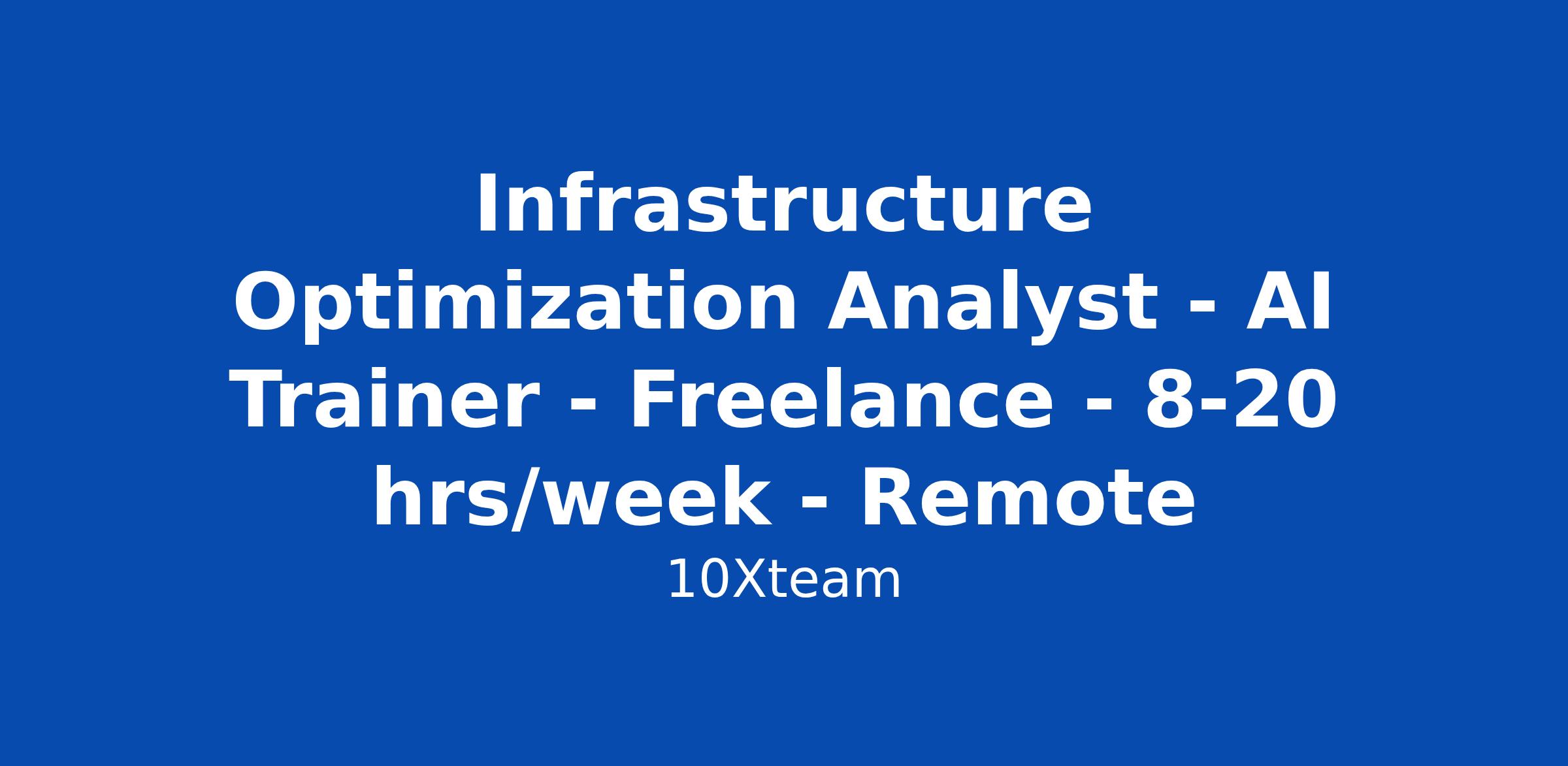 Infrastructure Optimization Analyst - AI Trainer - Freelance - 8-20 hrs/week - Remote

10Xteam